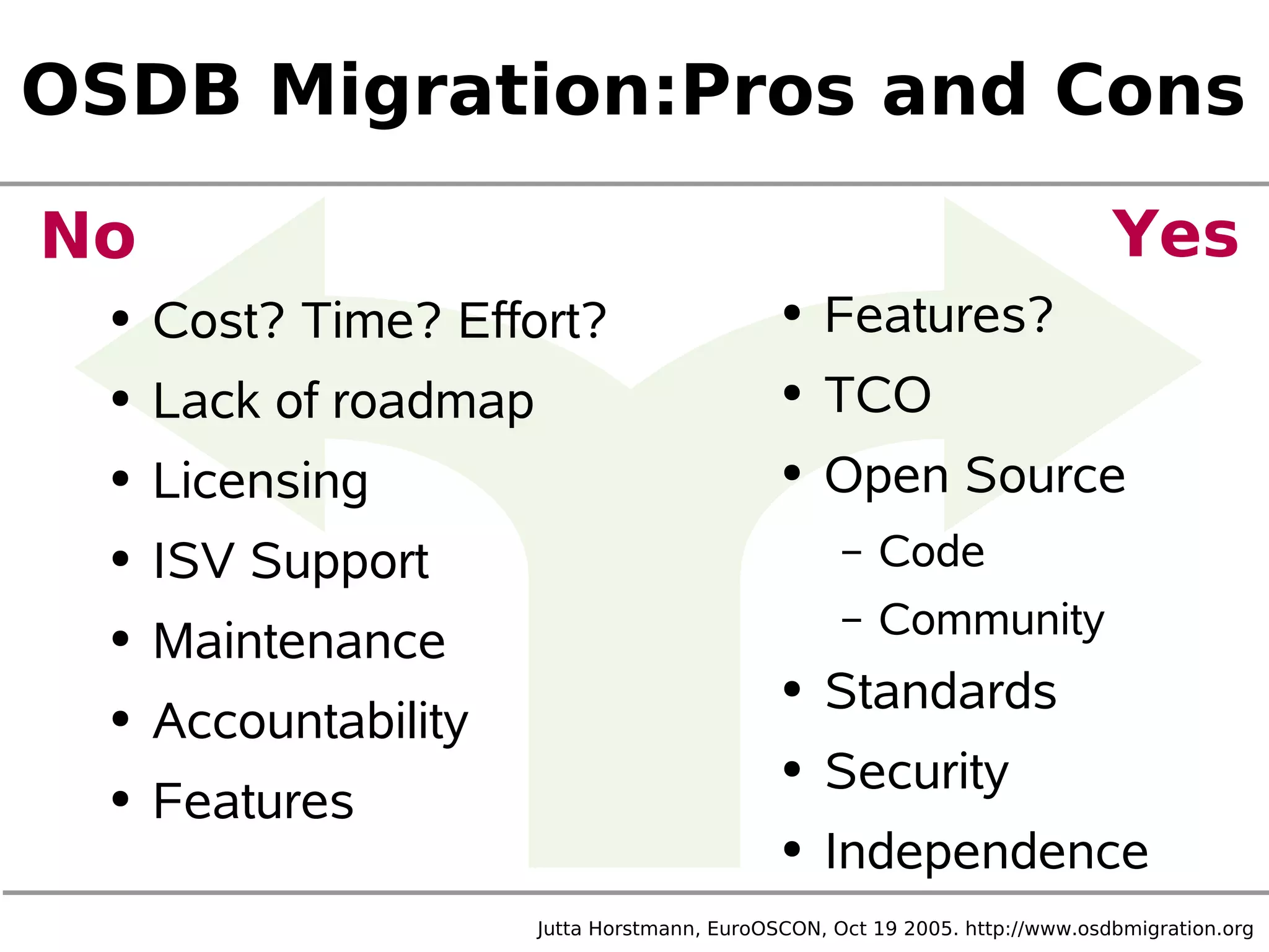 OSDB Migration:Pros and Cons

No

- Cost? Time? Effort?
- Lack of roadmap
- Licensing
- ISV Support
- Maintenance
- Accountability
- Features

Yes

- Features?
- TCO
- Open Source
  – Code
  – Community
- Standards
- Security
- Independence

Jutta Horstmann, EuroOSCON, Oct 19 2005. http://www.osdbmigration.org